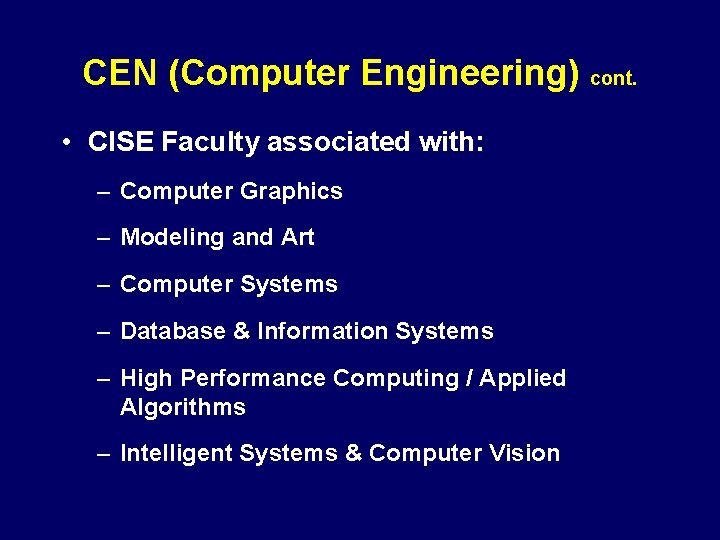 CEN (Computer Engineering) cont.

• CISE Faculty associated with:

– Computer Graphics

– Modeling and Art

– Computer Systems

– Database & Information Systems

– High Performance Computing / Applied Algorithms

– Intelligent Systems & Computer Vision